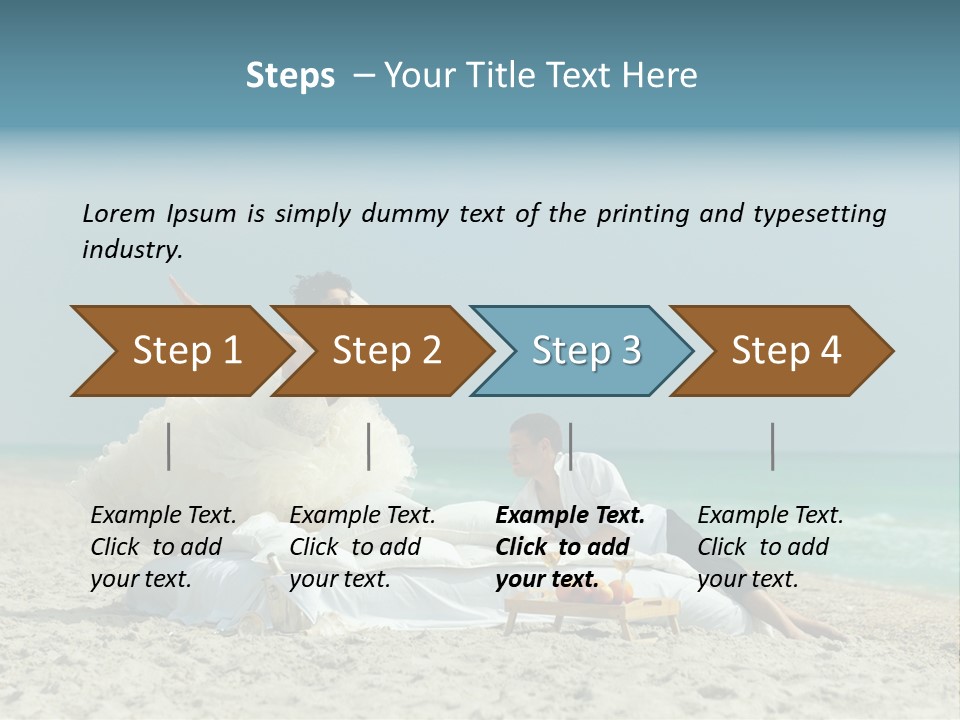 Steps – Your Title Text Here

Lorem Ipsum is simply dummy text of the printing and typesetting industry.

Step 1

Step 2

Step 3

Step 4

Example Text. Click to add your text.

Example Text. Click to add your text.

Example Text. Click to add your text.

Example Text. Click to add your text.